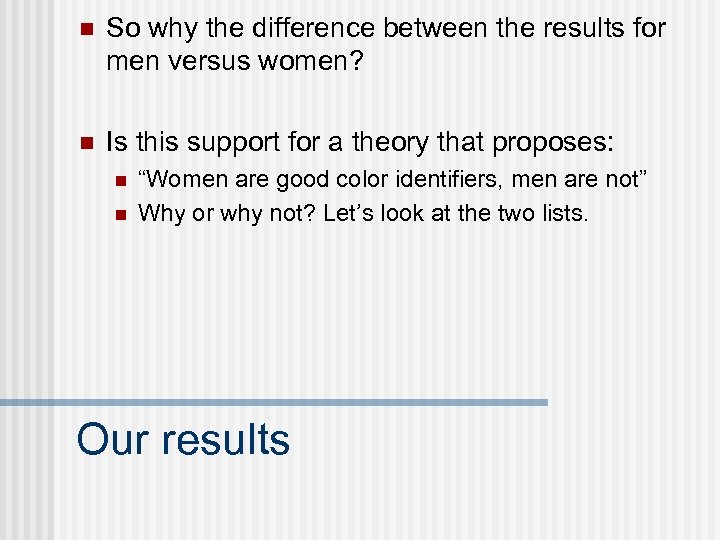 So why the difference between the results for men versus women?

Is this support for a theory that proposes:

“Women are good color identifiers, men are not”

Why or why not? Let’s look at the two lists.

Our results